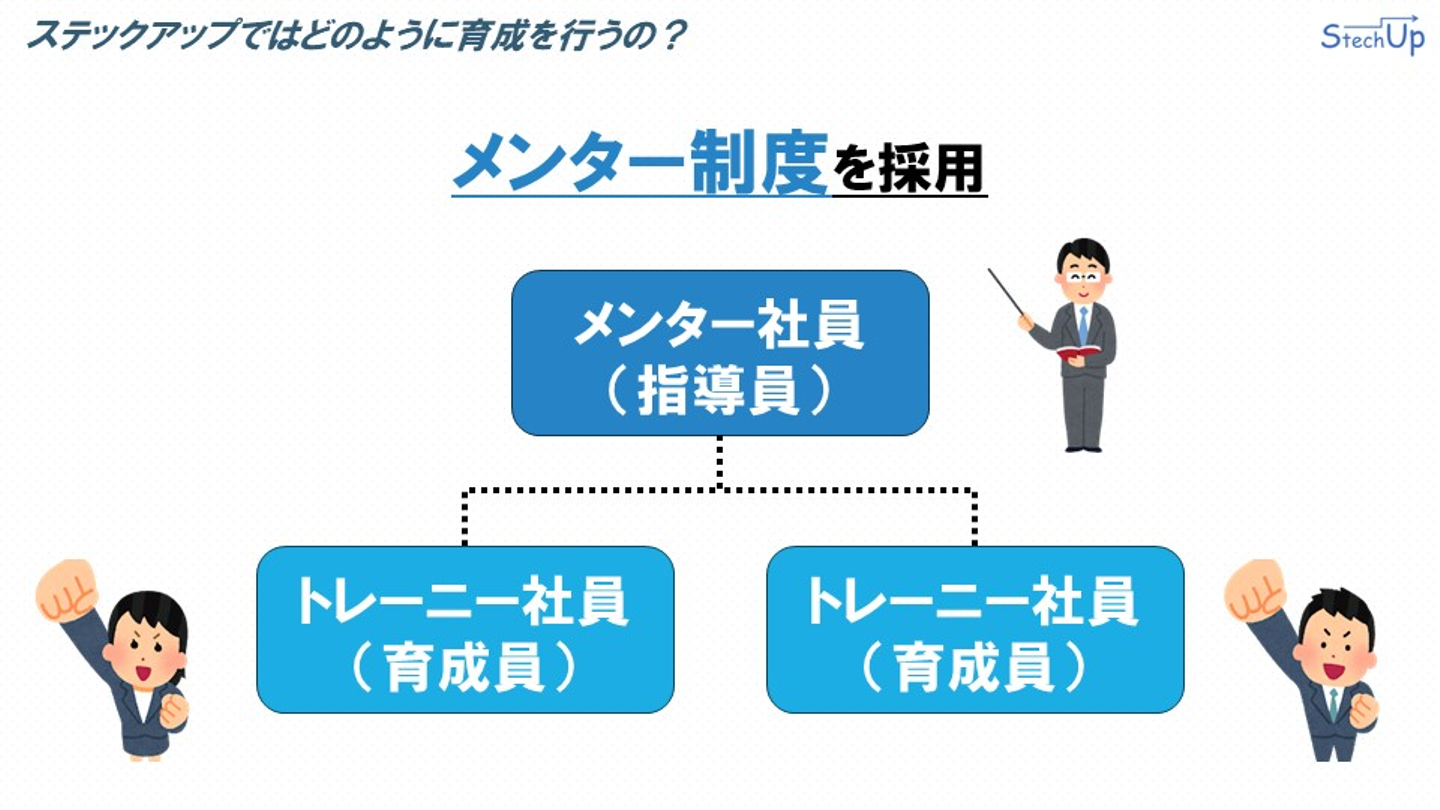 ステックアップではどのように育成を行うの？

StechUp

メンター制度を採用

メンター社員
（指導員）

トレーニー社員
（育成員）

トレーニー社員
（育成員）